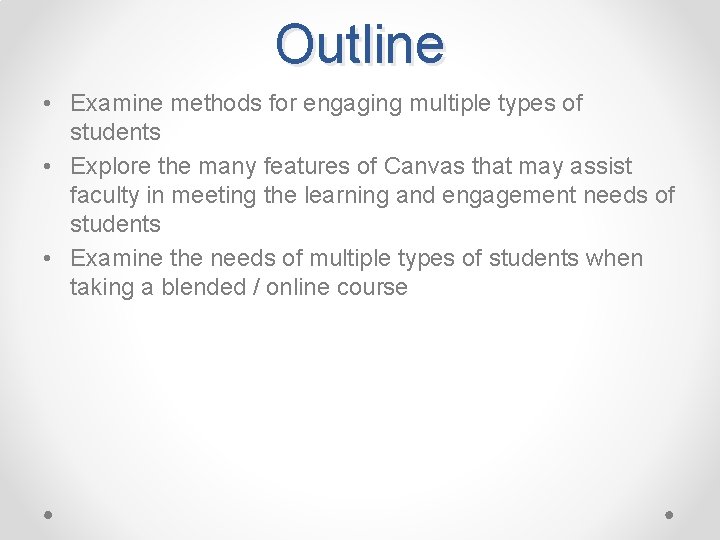 Outline

• Examine methods for engaging multiple types of students
• Explore the many features of Canvas that may assist faculty in meeting the learning and engagement needs of students
• Examine the needs of multiple types of students when taking a blended / online course